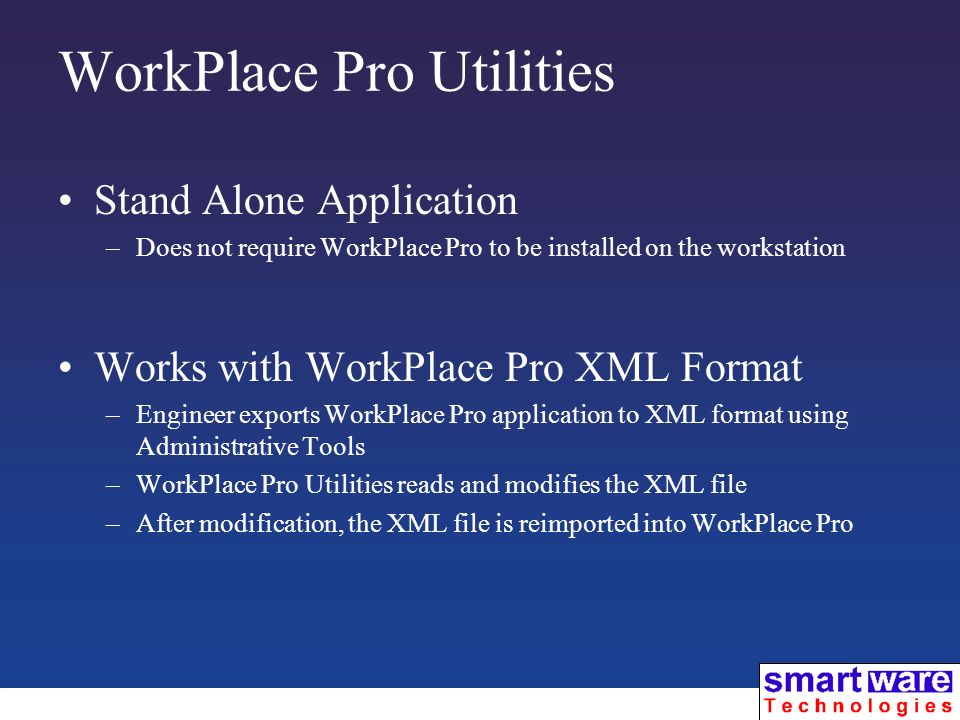 WorkPlace Pro Utilities

• Stand Alone Application
– Does not require WorkPlace Pro to be installed on the workstation

• Works with WorkPlace Pro XML Format
– Engineer exports WorkPlace Pro application to XML format using Administrative Tools
– WorkPlace Pro Utilities reads and modifies the XML file
– After modification, the XML file is reimported into WorkPlace Pro

smartware
Technologies